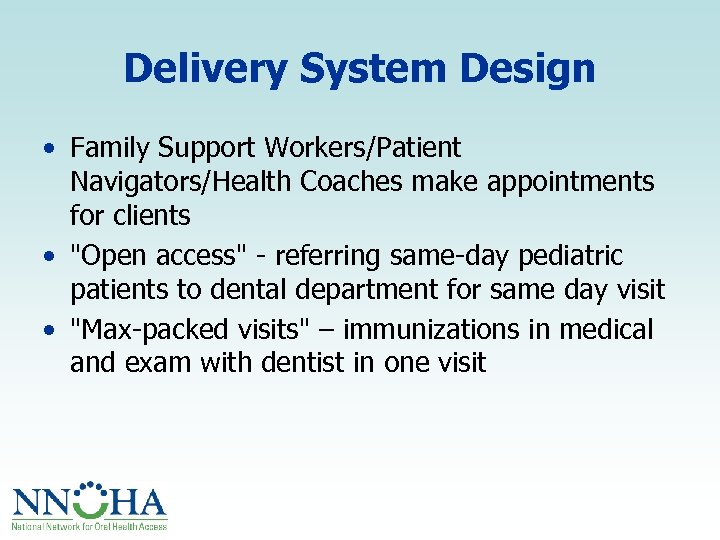 Delivery System Design

• Family Support Workers/Patient Navigators/Health Coaches make appointments for clients
• "Open access" - referring same-day pediatric patients to dental department for same day visit
• "Max-packed visits" – immunizations in medical and exam with dentist in one visit

NNOHA
National Network for Oral Health Access